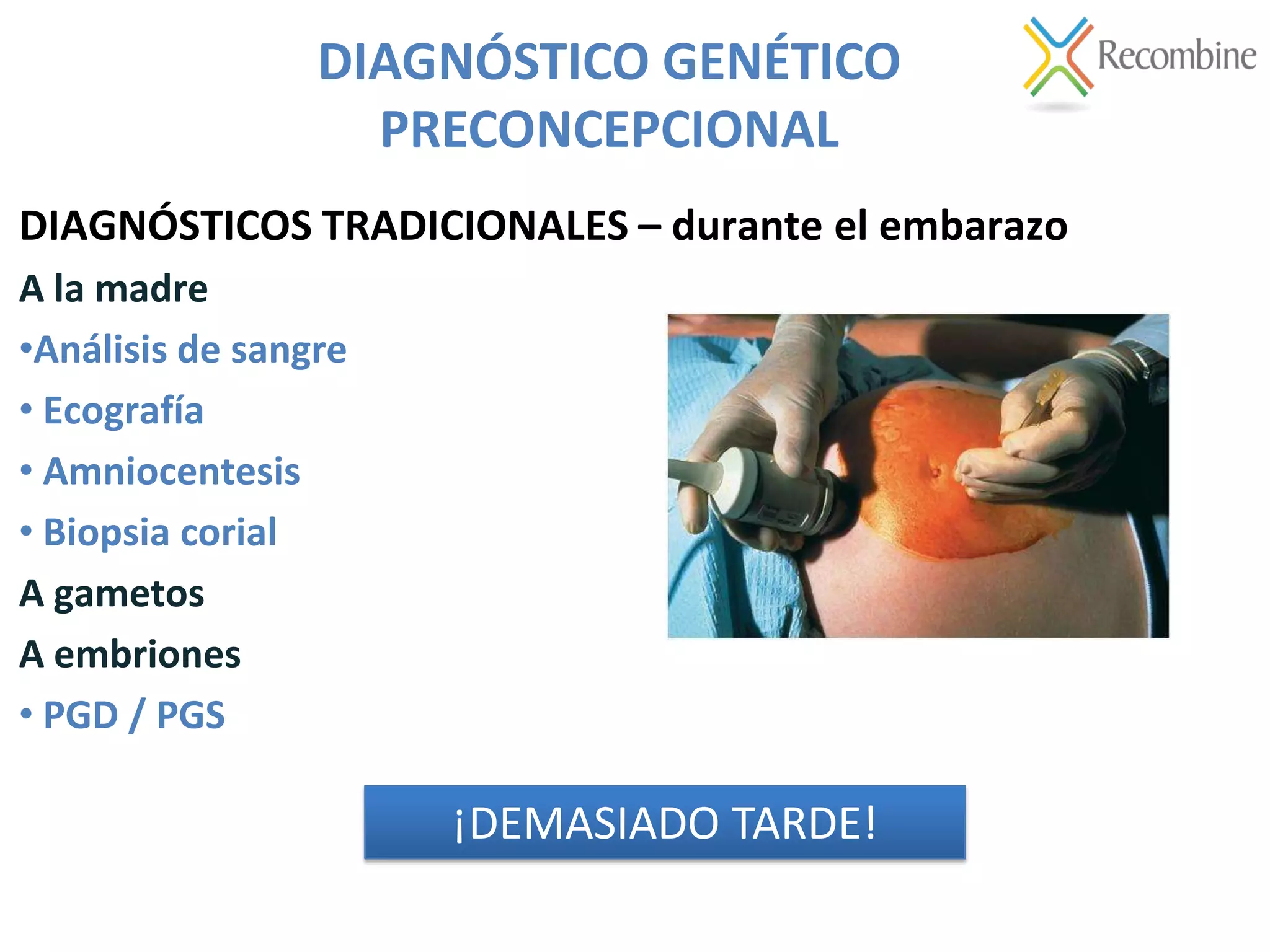 DIAGNÓSTICO GENÉTICO PRECONCEPCIONAL

Recombine

DIAGNÓSTICOS TRADICIONALES – durante el embarazo

A la madre

•Análisis de sangre

• Ecografía

• Amniocentesis

• Biopsia corial

A gametos

A embriones

• PGD / PGS

¡DEMASIADO TARDE!